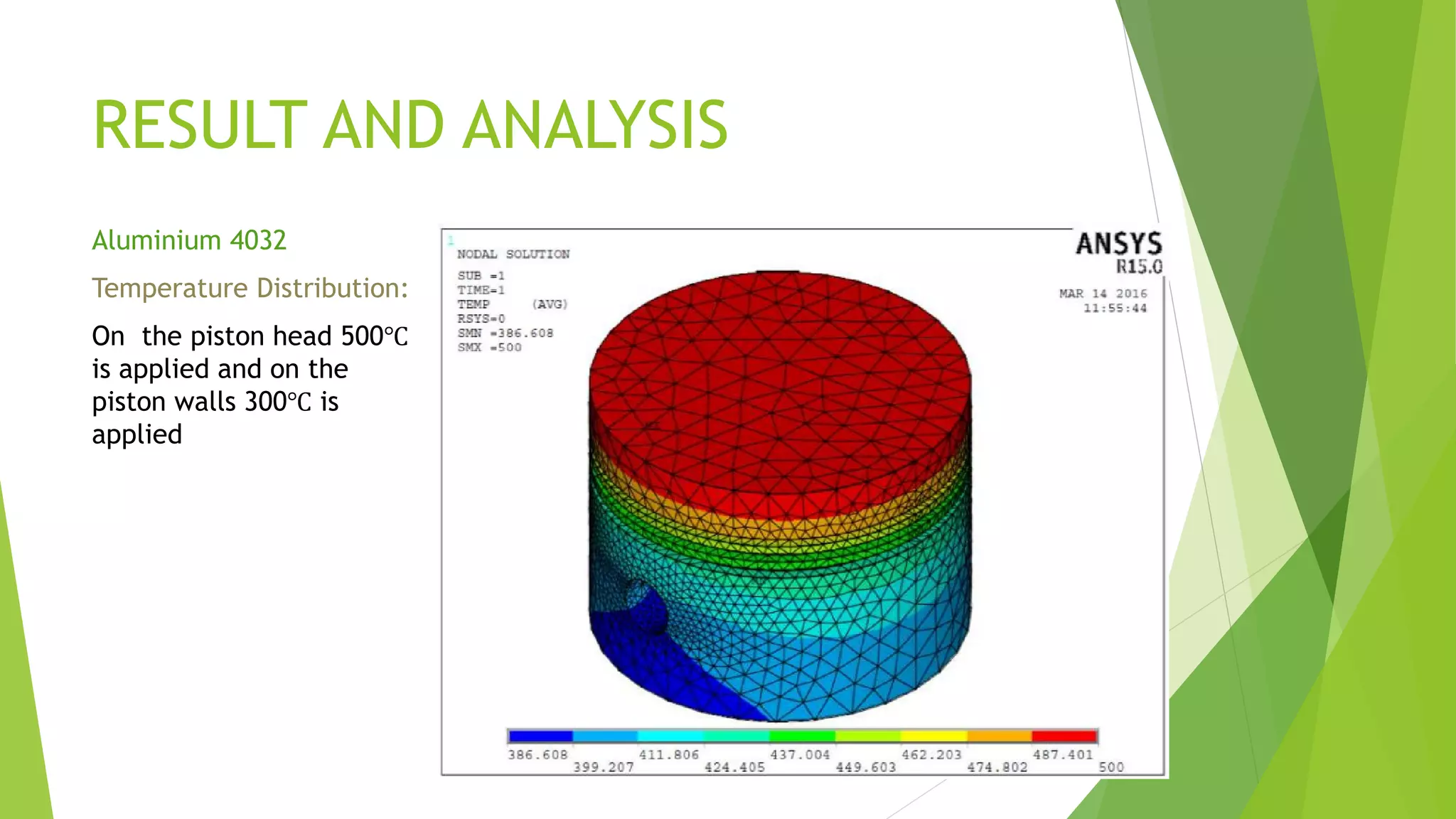 RESULT AND ANALYSIS

Aluminium 4032

Temperature Distribution:

On the piston head 500℃ is applied and on the piston walls 300℃ is applied

1
NODAL SOLUTION

SUB =1
TIME=1
TEMP (AVG)
RSYS=0
SMN =386.608
SMX =500

ANSYS
R15.0

MAR 14 2016
11:55:44

386.608
399.207
411.806
424.405
437.004
449.603
462.203
474.802
487.401
500